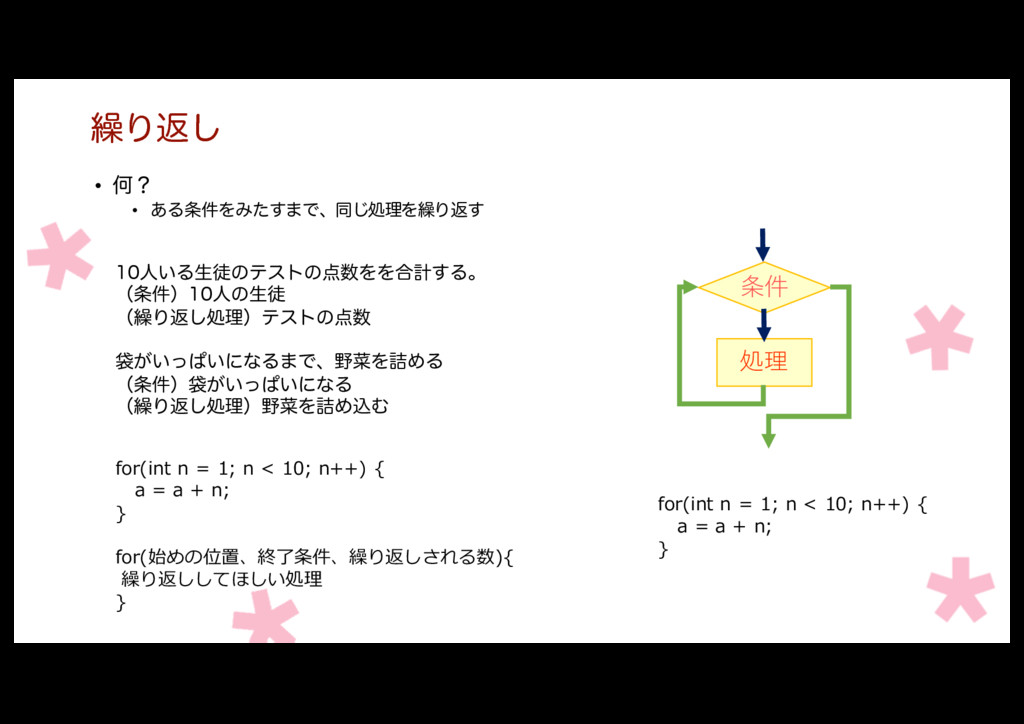 繰り返し

• 何？
  • ある条件をみたすまで、同じ処理を繰り返す

10人いる生徒のテストの点数をを合計する。
（条件）10人の生徒
（繰り返し処理）テストの点数

袋がいっぱいになるまで、野菜を詰める
（条件）袋がいっぱいになる
（繰り返し処理）野菜を詰め込む

for(int n = 1; n < 10; n++) {
  a = a + n;
}

for(始めの位置、終了条件、繰り返しされる数){
 繰り返ししてほしい処理
}

条件

処理

for(int n = 1; n < 10; n++) {
  a = a + n;
}